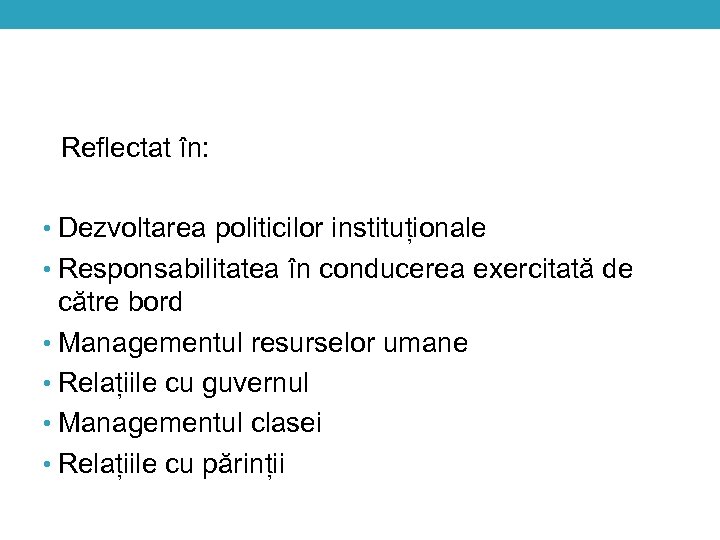 Reflectat în:

• Dezvoltarea politicilor instituționale
• Responsabilitatea în conducerea exercitată de către bord
• Managementul resurselor umane
• Relațiile cu guvernul
• Managementul clasei
• Relațiile cu părinții